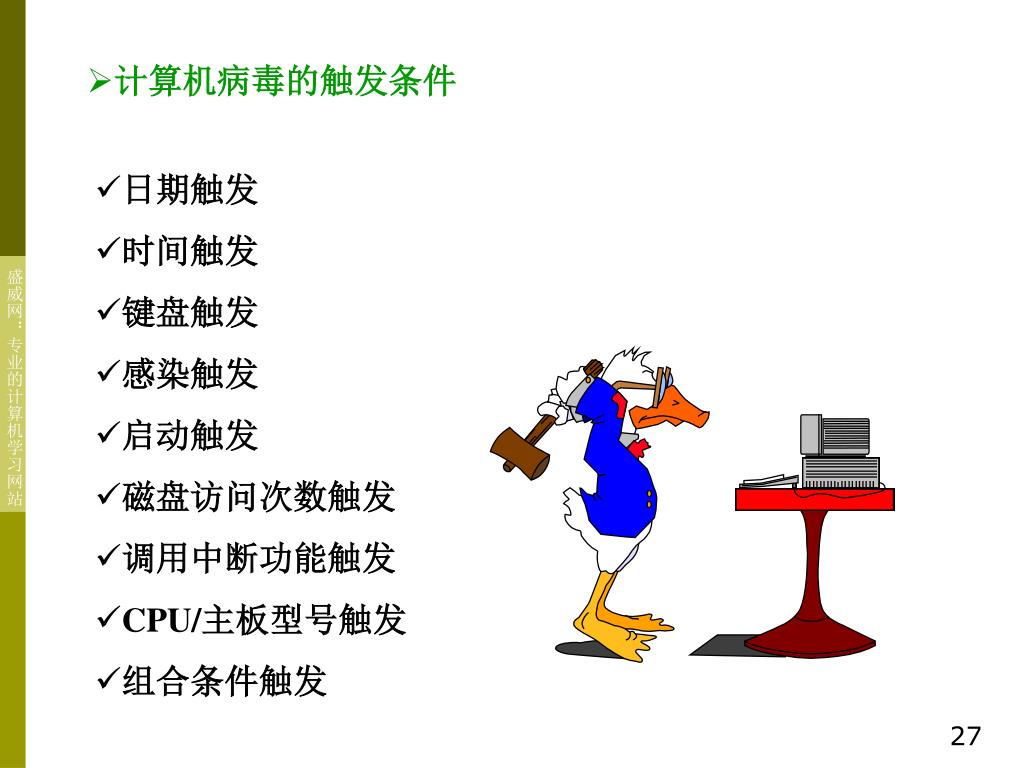 盛威网：专业的计算机学习网站

➢计算机病毒的触发条件

✓日期触发
✓时间触发
✓键盘触发
✓感染触发
✓启动触发
✓磁盘访问次数触发
✓调用中断功能触发
✓CPU/主板型号触发
✓组合条件触发

27